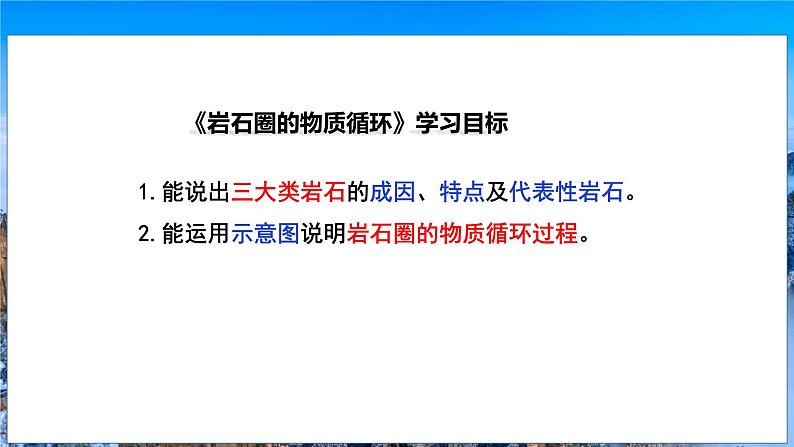 《岩石圈的物质循环》学习目标

1. 能说出三大类岩石的成因、特点及代表性岩石。

2. 能运用示意图说明岩石圈的物质循环过程。